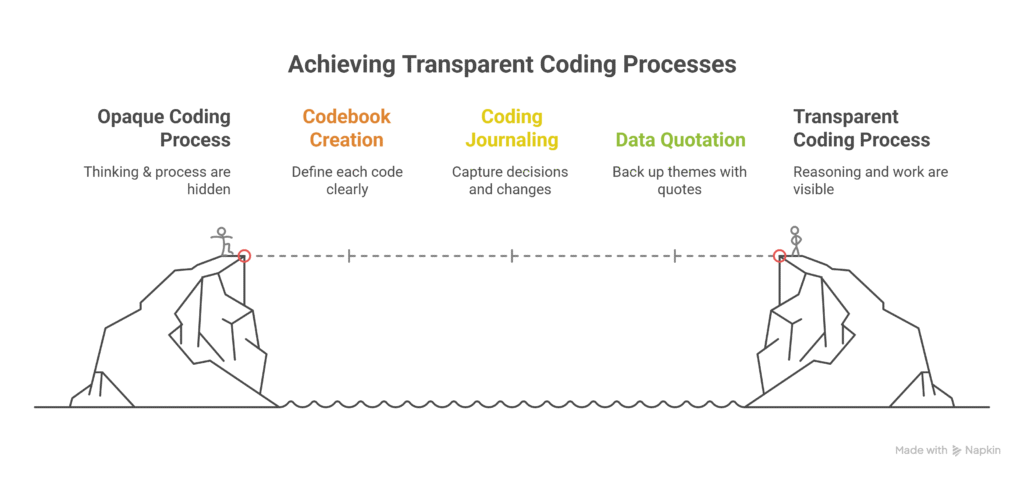 Achieving Transparent Coding Processes

Opaque Coding Process

Thinking & process are hidden

Codebook Creation

Define each code clearly

Coding Journaling

Capture decisions and changes

Data Quotation

Back up themes with quotes

Transparent Coding Process

Reasoning and work are visible

Made with Napkin